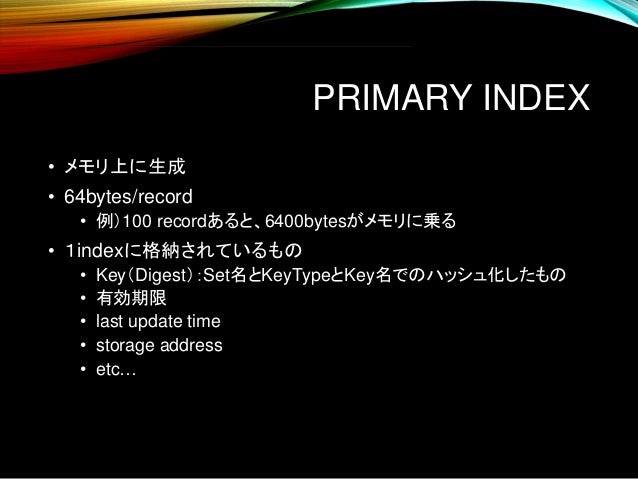 PRIMARY INDEX

• メモリ上に生成
• 64bytes/record
  • 例）100 recordあると、6400bytesがメモリに乗る
• 1indexに格納されているもの
  • Key（Digest）：Set名とKeyTypeとKey名でのハッシュ化したもの
  • 有効期限
  • last update time
  • storage address
  • etc…